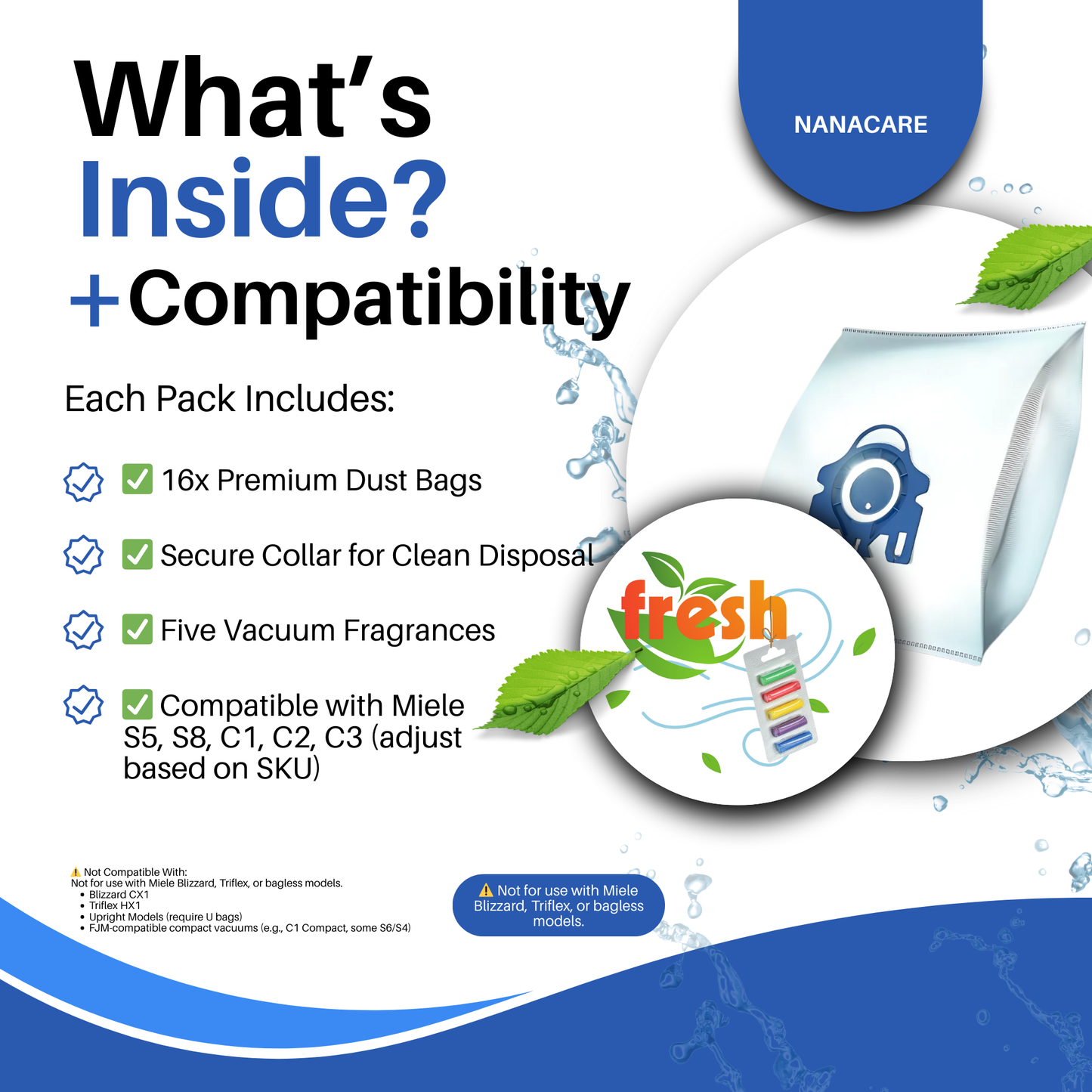 What's Inside?
+Compatibility

NANACARE

Each Pack Includes:

✅ 16x Premium Dust Bags

✅ Secure Collar for Clean Disposal

✅ Five Vacuum Fragrances

✅ Compatible with Miele S5, S8, C1, C2, C3 (adjust based on SKU)

fresh

⚠️ Not Compatible With:
Not for use with Miele Blizzard, Triflex, or bagless models.
• Blizzard CX1
• Triflex HX1
• Upright Models (require U bags)
• FJM-compatible compact vacuums (e.g., C1 Compact, some S6/S4)

⚠️ Not for use with Miele Blizzard, Triflex, or bagless models.